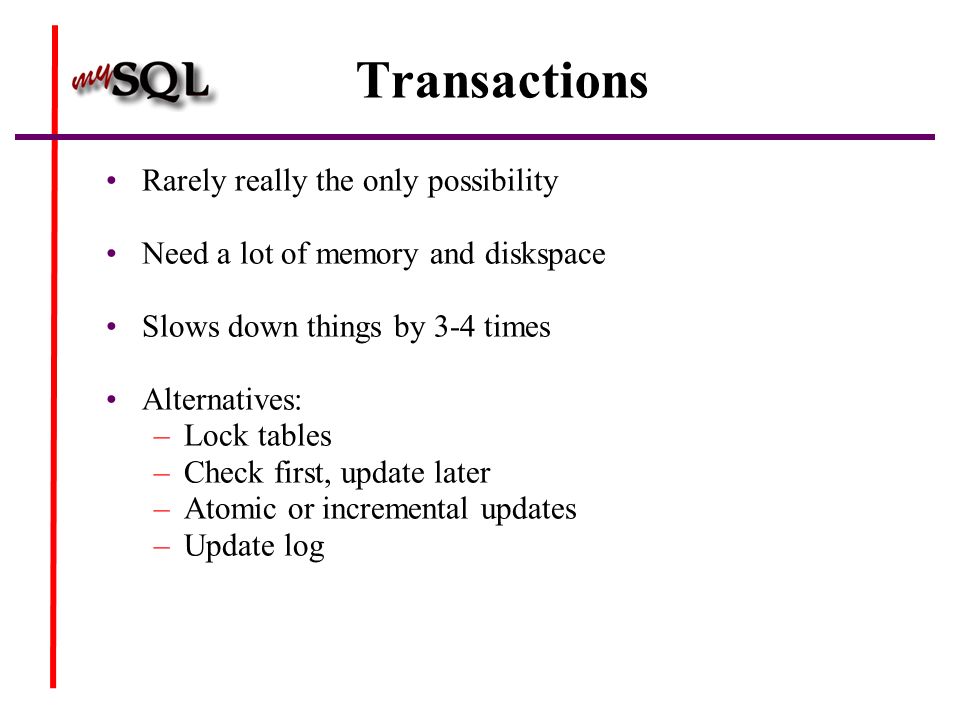 mySQL

Transactions

• Rarely really the only possibility

• Need a lot of memory and diskspace

• Slows down things by 3-4 times

• Alternatives:
– Lock tables
– Check first, update later
– Atomic or incremental updates
– Update log